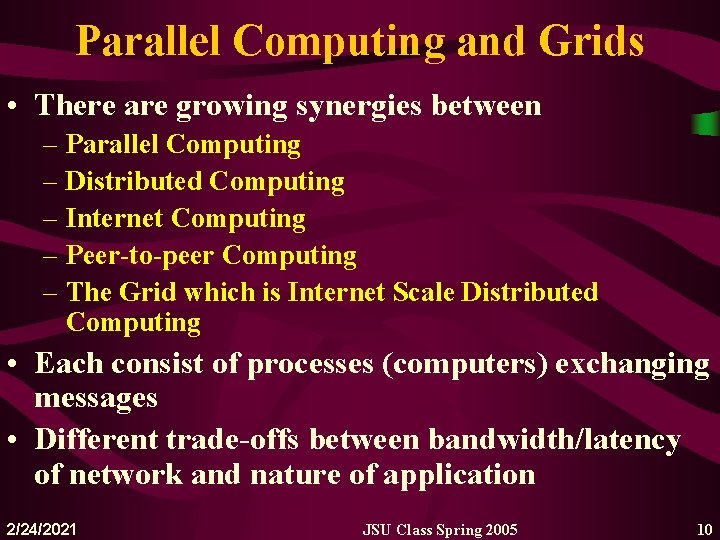 Parallel Computing and Grids

• There are growing synergies between
– Parallel Computing
– Distributed Computing
– Internet Computing
– Peer-to-peer Computing
– The Grid which is Internet Scale Distributed Computing

• Each consist of processes (computers) exchanging messages

• Different trade-offs between bandwidth/latency of network and nature of application

2/24/2021 JSU Class Spring 2005 10